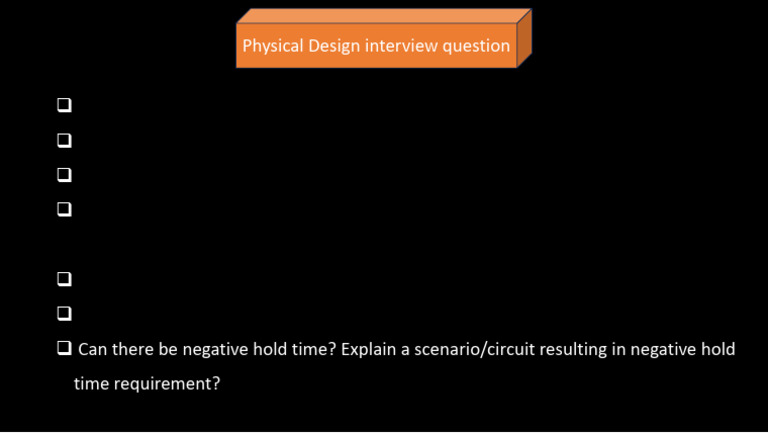 Physical Design interview question

❑

❑

❑

❑

❑

❑

❑ Can there be negative hold time? Explain a scenario/circuit resulting in negative hold time requirement?